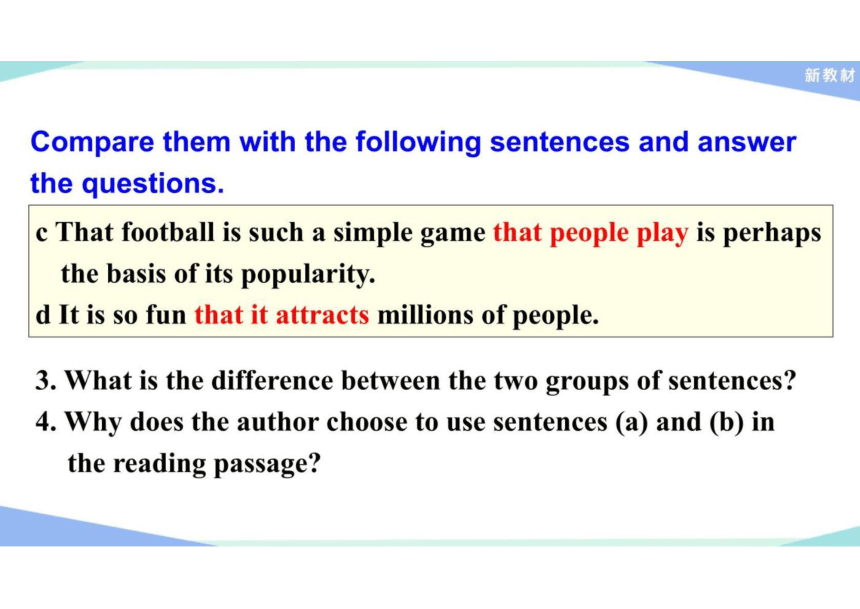 新教材

Compare them with the following sentences and answer the questions.

c That football is such a simple game that people play is perhaps the basis of its popularity.
d It is so fun that it attracts millions of people.

3. What is the difference between the two groups of sentences?
4. Why does the author choose to use sentences (a) and (b) in the reading passage?